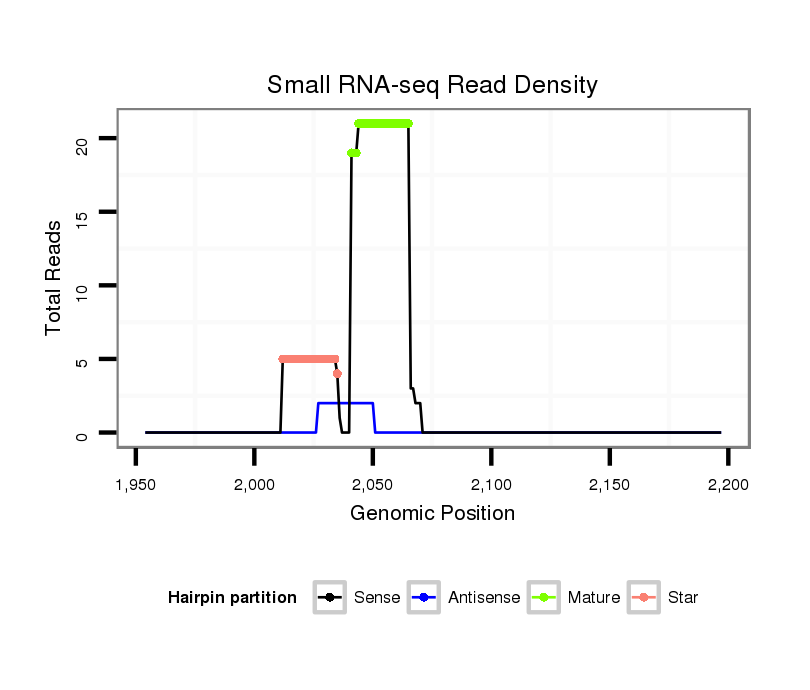 Small RNA-seq Read Density

Total Reads

20
15
10
5
0

1,950
2,000
2,050
2,100
2,150
2,200

Genomic Position

Hairpin partition
Sense
Antisense
Mature
Star